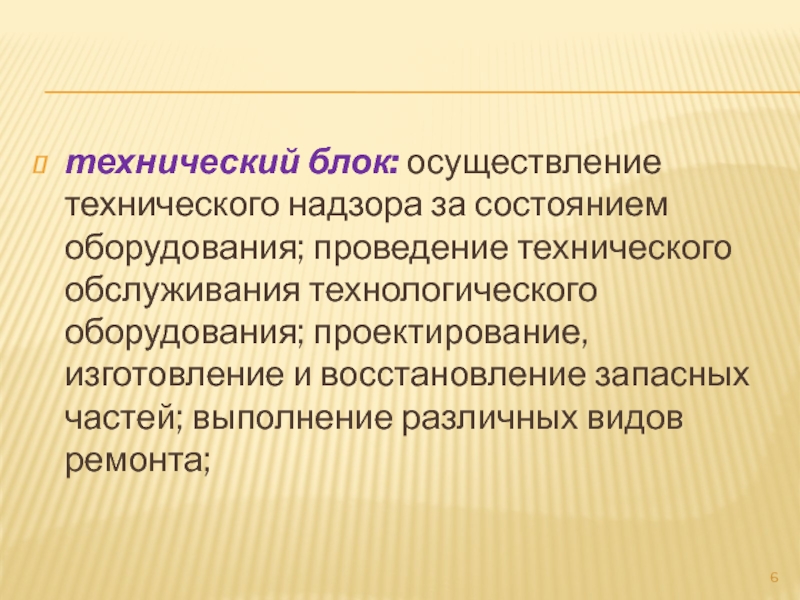 технический блок: осуществление технического надзора за состоянием оборудования; проведение технического обслуживания технологического оборудования; проектирование, изготовление и восстановление запасных частей; выполнение различных видов ремонта;

6